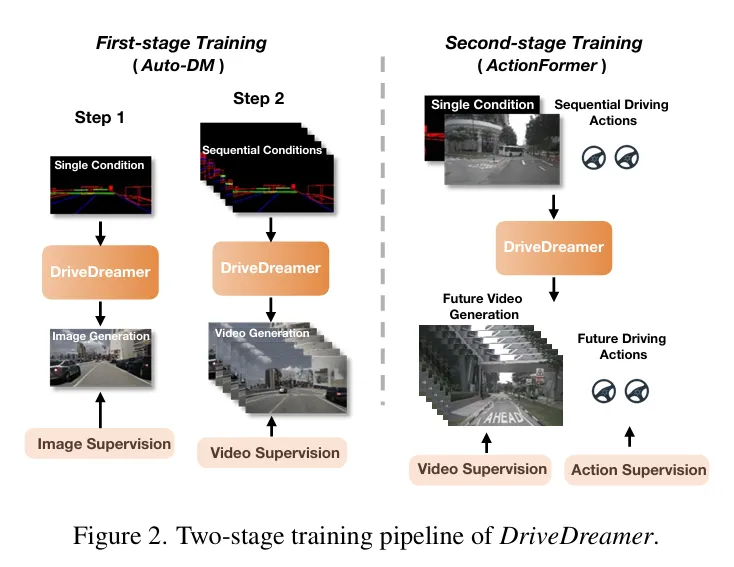 First-stage Training
( Auto-DM )

Step 1

Single Condition

DriveDreamer

Image Generation

Image Supervision

Step 2

Sequential Conditions

DriveDreamer

Video Generation

Video Supervision

Second-stage Training
( ActionFormer )

Single Condition

Sequential Driving Actions

DriveDreamer

Future Video Generation

AHEAD

Future Driving Actions

Video Supervision

Action Supervision

Figure 2. Two-stage training pipeline of DriveDreamer.